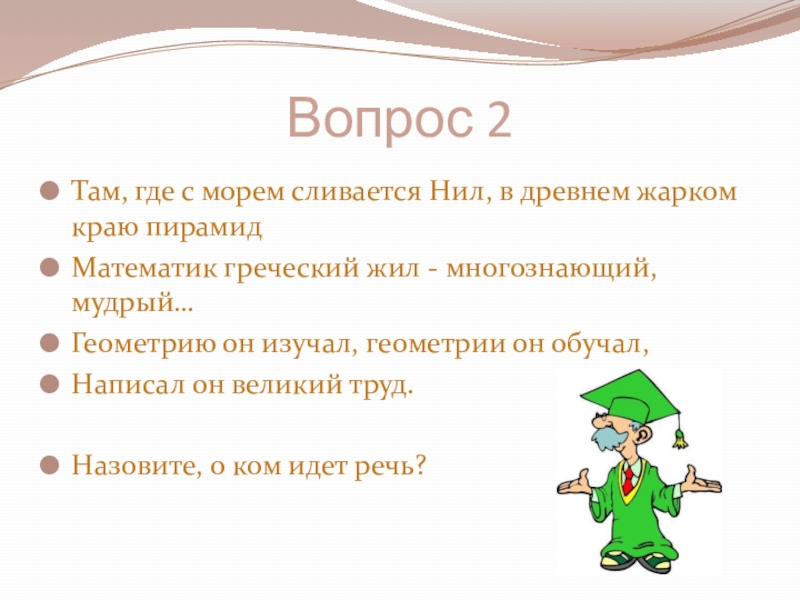 Вопрос 2

Там, где с морем сливается Нил, в древнем жарком краю пирамид

Математик греческий жил - многознающий, мудрый…

Геометрию он изучал, геометрии он обучал,

Написал он великий труд.

Назовите, о ком идет речь?